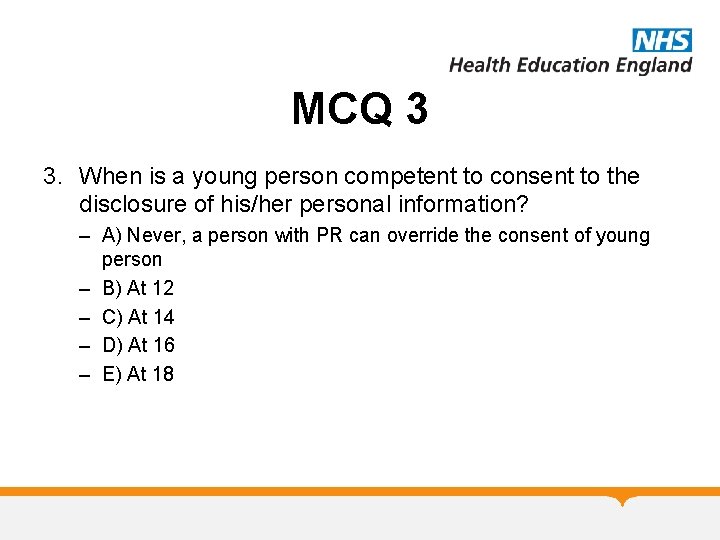 NHS
Health Education England

MCQ 3

3. When is a young person competent to consent to the disclosure of his/her personal information?

– A) Never, a person with PR can override the consent of young person
– B) At 12
– C) At 14
– D) At 16
– E) At 18